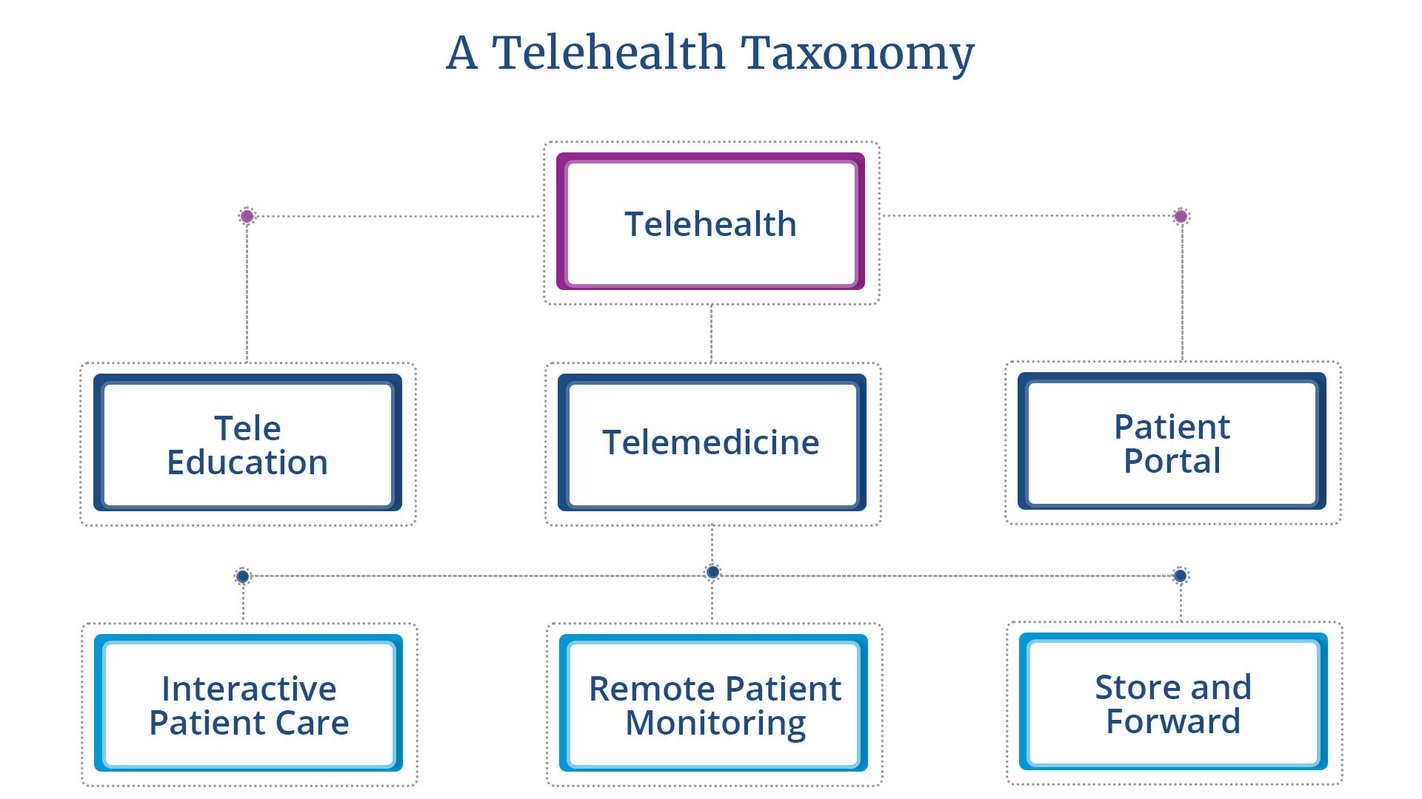 A Telehealth Taxonomy

Telehealth

Tele Education

Telemedicine

Patient Portal

Interactive Patient Care

Remote Patient Monitoring

Store and Forward